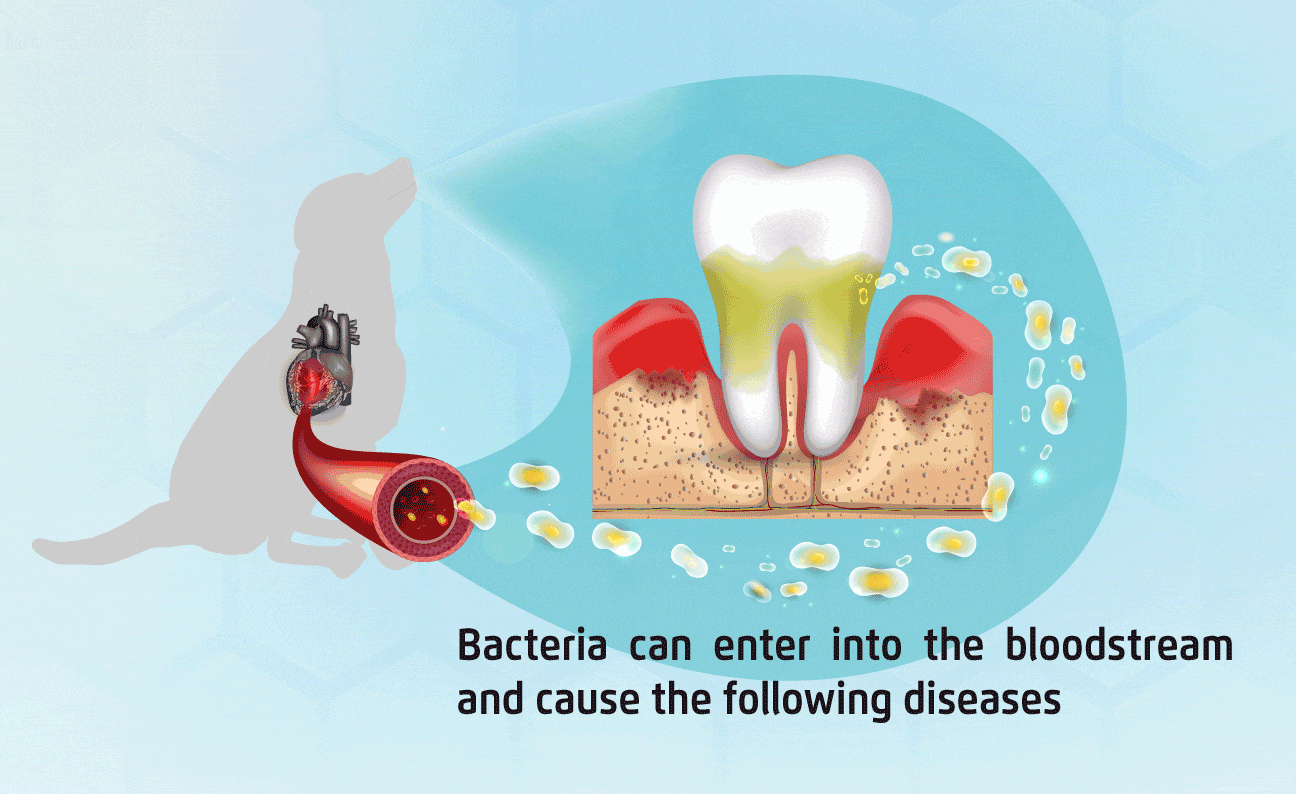 Bacteria can enter into the bloodstream and cause the following diseases